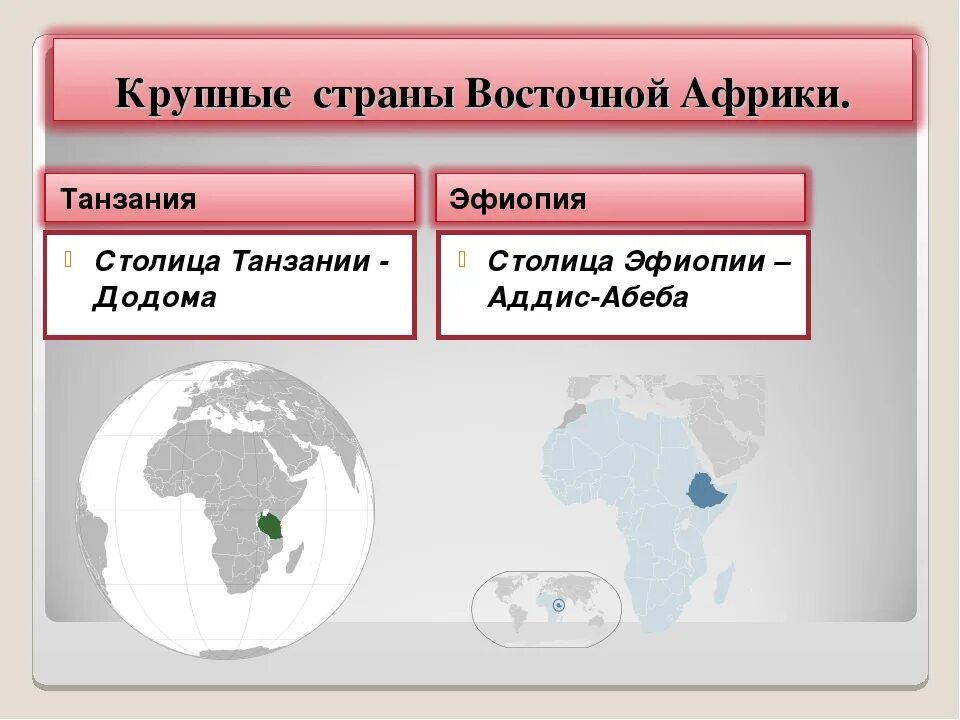 Крупные страны Восточной Африки.

Танзания

Столица Танзании - Додома

Эфиопия

Столица Эфиопии – Аддис-Абеба